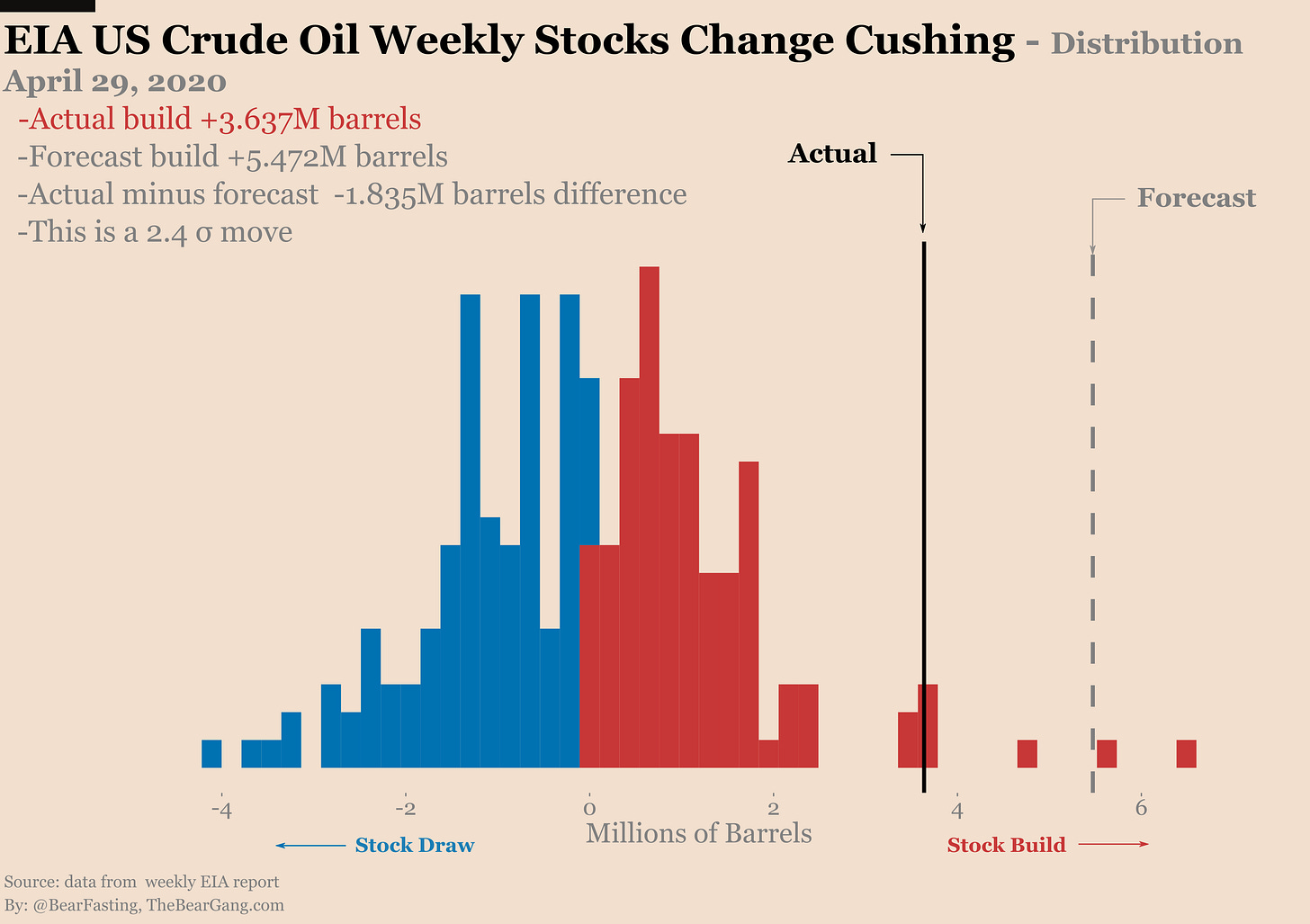 EIA US Crude Oil Weekly Stocks Change Cushing - Distribution
April 29, 2020
-Actual build +3.637M barrels
-Forecast build +5.472M barrels
-Actual minus forecast -1.835M barrels difference
-This is a 2.4 σ move

Actual

Forecast

-4
-2
0
2
4
6

Millions of Barrels

Stock Draw

Stock Build

Source: data from weekly EIA report
By: @BearFasting, TheBearGang.com